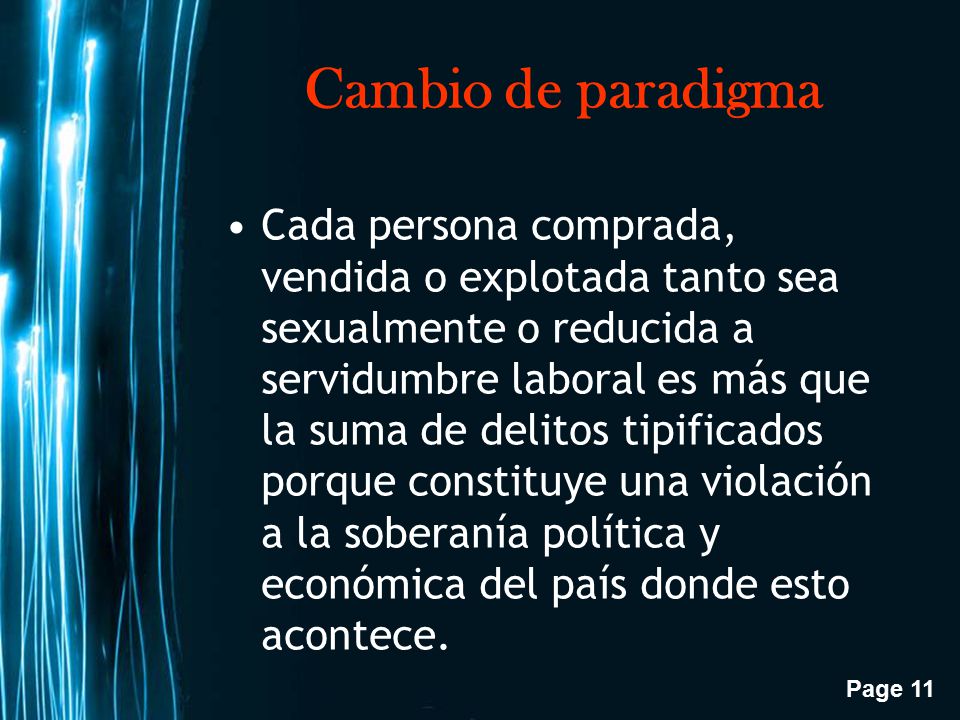 Cambio de paradigma

• Cada persona comprada, vendida o explotada tanto sea sexualmente o reducida a servidumbre laboral es más que la suma de delitos tipificados porque constituye una violación a la soberanía política y económica del país donde esto acontece.

Page 11